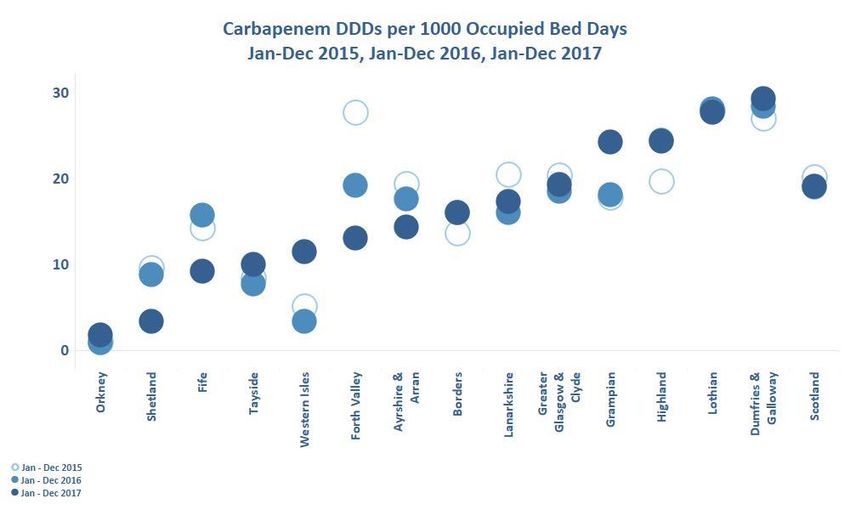 Carbapenem DDDs per 1000 Occupied Bed Days
Jan-Dec 2015, Jan-Dec 2016, Jan-Dec 2017

30
20
10
0

Orkney
Shetland
Fife
Tayside
Western Isles
Forth Valley
Ayrshire & Arran
Borders
Lanarkshire
Greater Glasgow & Clyde
Grampian
Highland
Lothian
Dumfries & Galloway
Scotland

Jan - Dec 2015
Jan - Dec 2016
Jan - Dec 2017